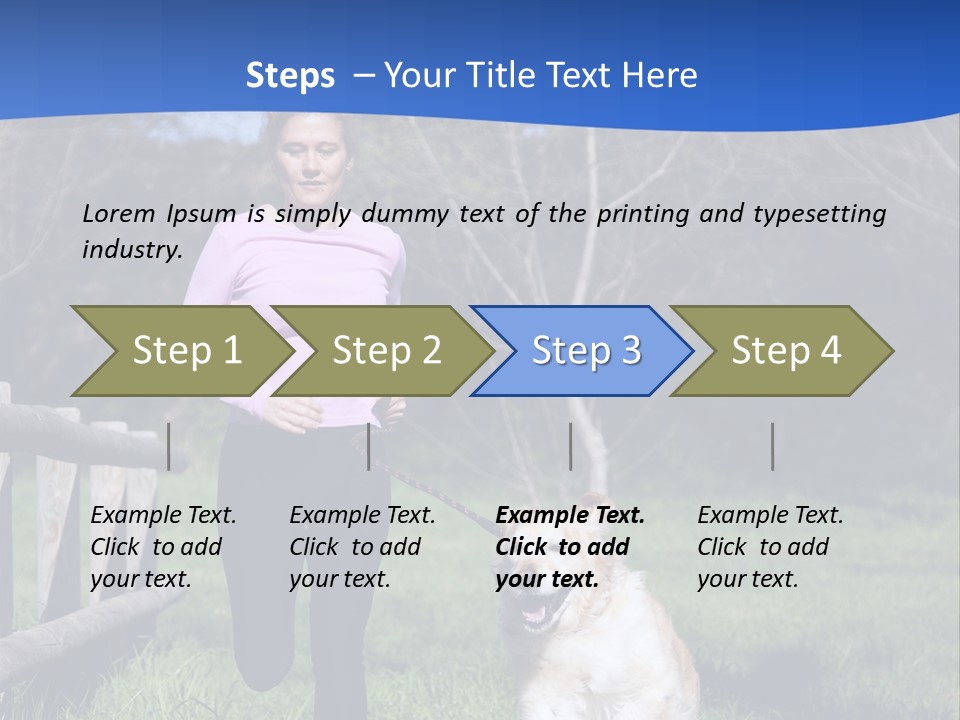 Steps – Your Title Text Here

Lorem Ipsum is simply dummy text of the printing and typesetting industry.

Step 1

Step 2

Step 3

Step 4

Example Text. Click to add your text.

Example Text. Click to add your text.

Example Text. Click to add your text.

Example Text. Click to add your text.